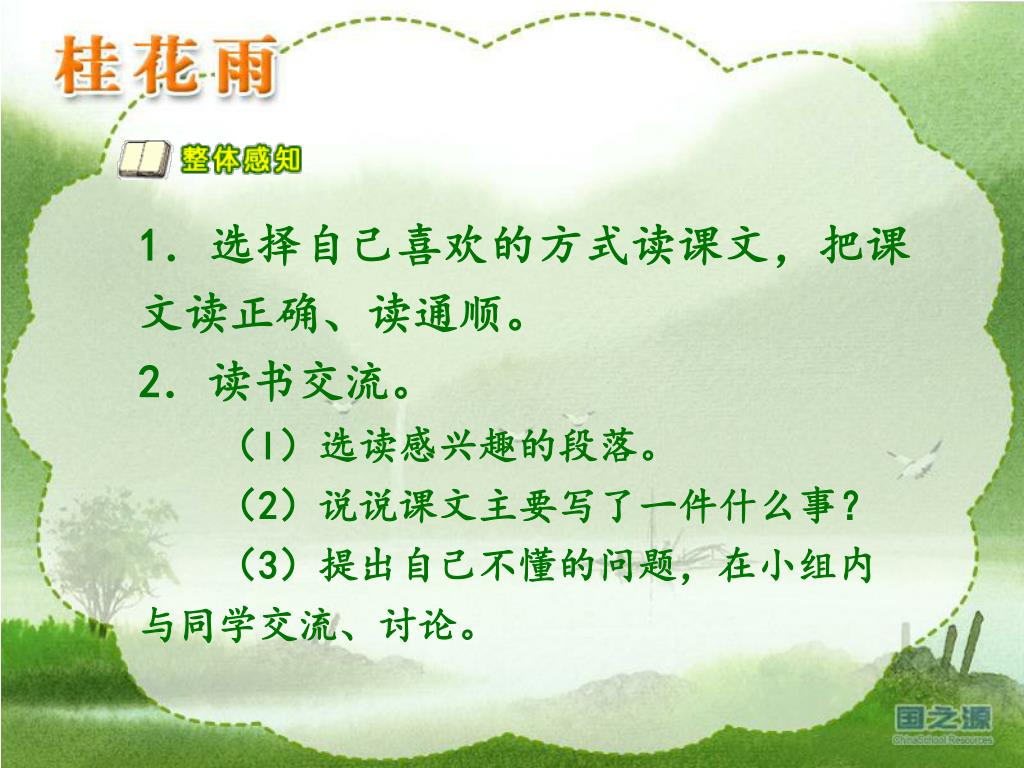 桂花雨

整体感知

1. 选择自己喜欢的方式读课文，把课文读正确、读通顺。

2. 读书交流。

（1）选读感兴趣的段落。

（2）说说课文主要写了一件什么事？

（3）提出自己不懂的问题，在小组内与同学交流、讨论。

国之源
ChinaSchool Resources